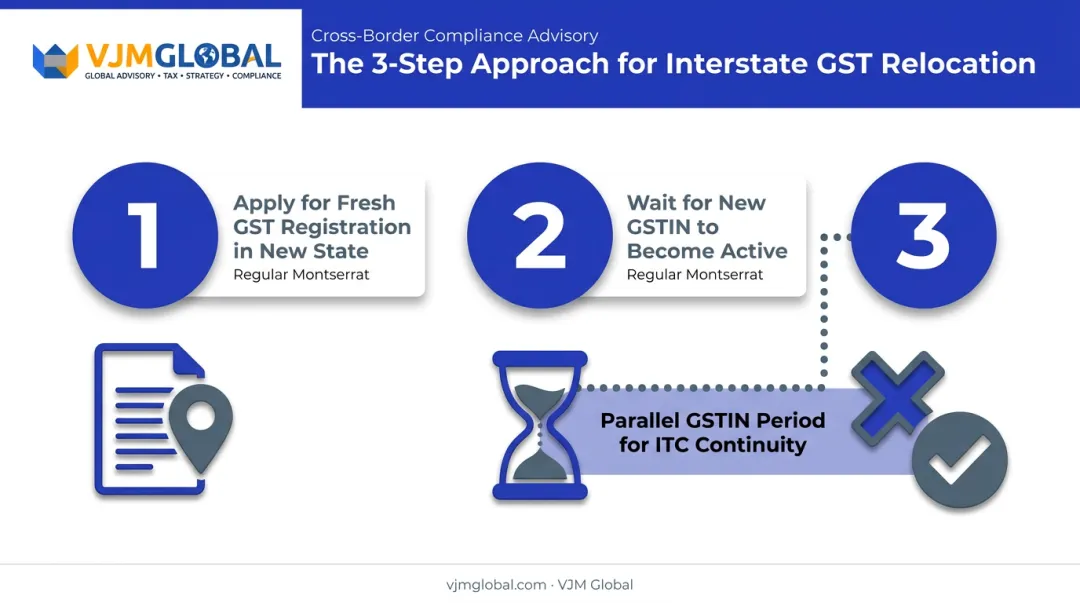 VJMGLOBAL
GLOBAL ADVISORY • TAX • STRATEGY • COMPLIANCE

Cross-Border Compliance Advisory
The 3-Step Approach for Interstate GST Relocation

1
Apply for Fresh GST Registration in New State
Regular Montserrat

2
Wait for New GSTIN to Become Active
Regular Montserrat

3

Parallel GSTIN Period for ITC Continuity

vjmglobal.com · VJM Global